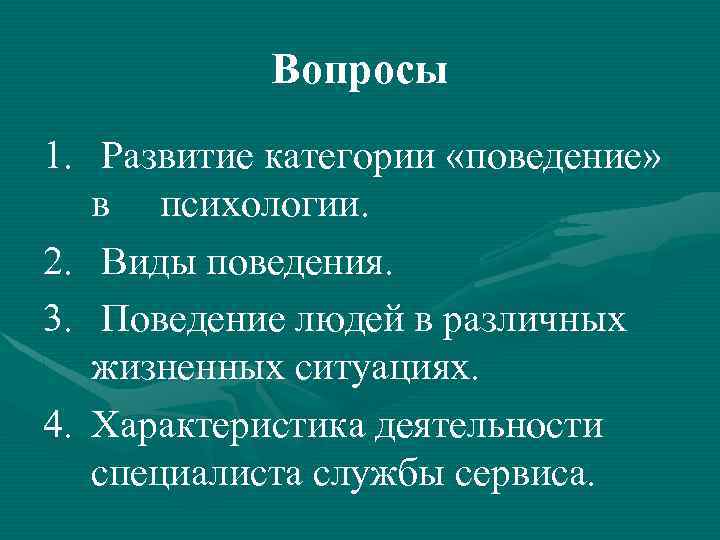 Вопросы

1. Развитие категории «поведение» в психологии.
2. Виды поведения.
3. Поведение людей в различных жизненных ситуациях.
4. Характеристика деятельности специалиста службы сервиса.